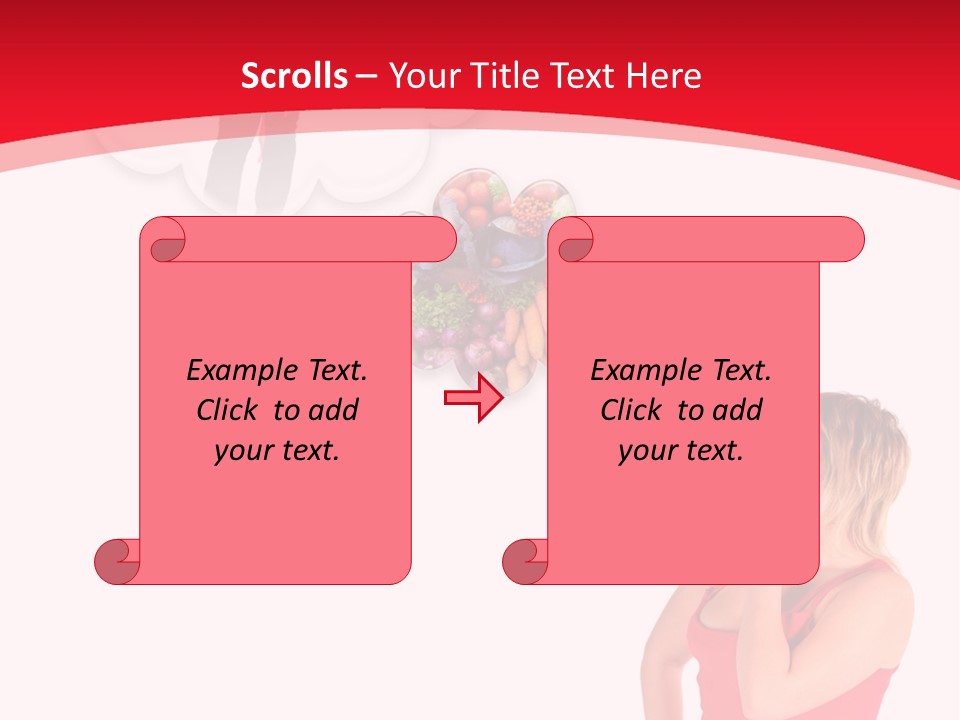 Scrolls – Your Title Text Here

Example Text. Click to add your text.

Example Text. Click to add your text.